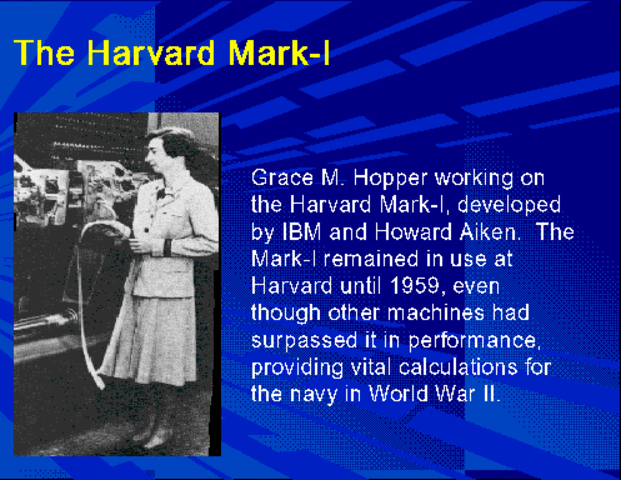 The Harvard Mark-I

Grace M. Hopper working on the Harvard Mark-I, developed by IBM and Howard Aiken. The Mark-I remained in use at Harvard until 1959, even though other machines had surpassed it in performance, providing vital calculations for the navy in World War II.